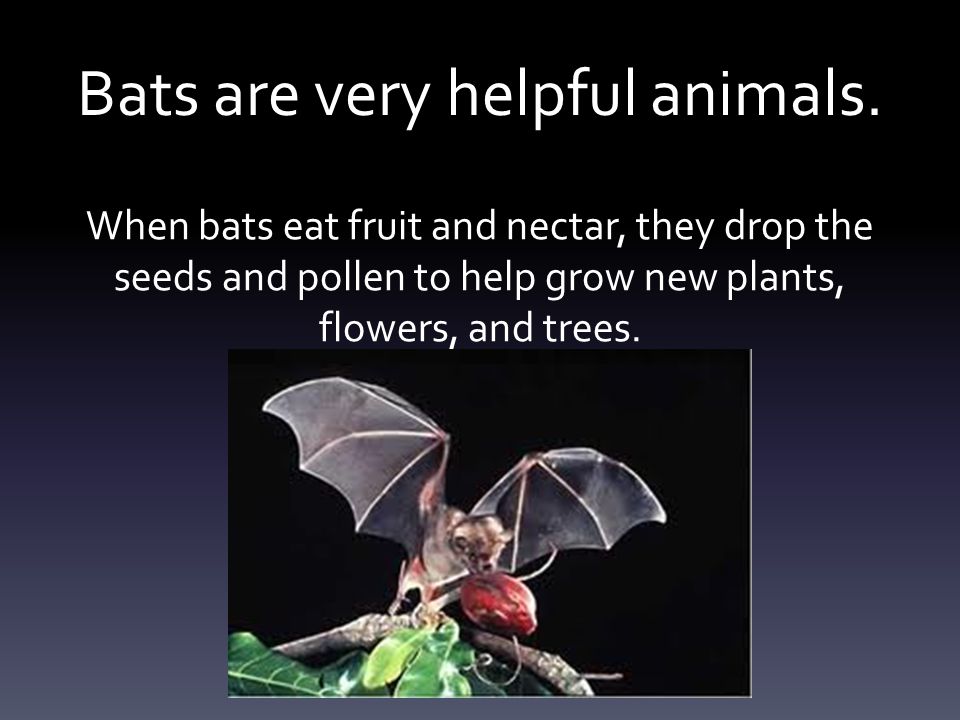 Bats are very helpful animals.

When bats eat fruit and nectar, they drop the seeds and pollen to help grow new plants, flowers, and trees.